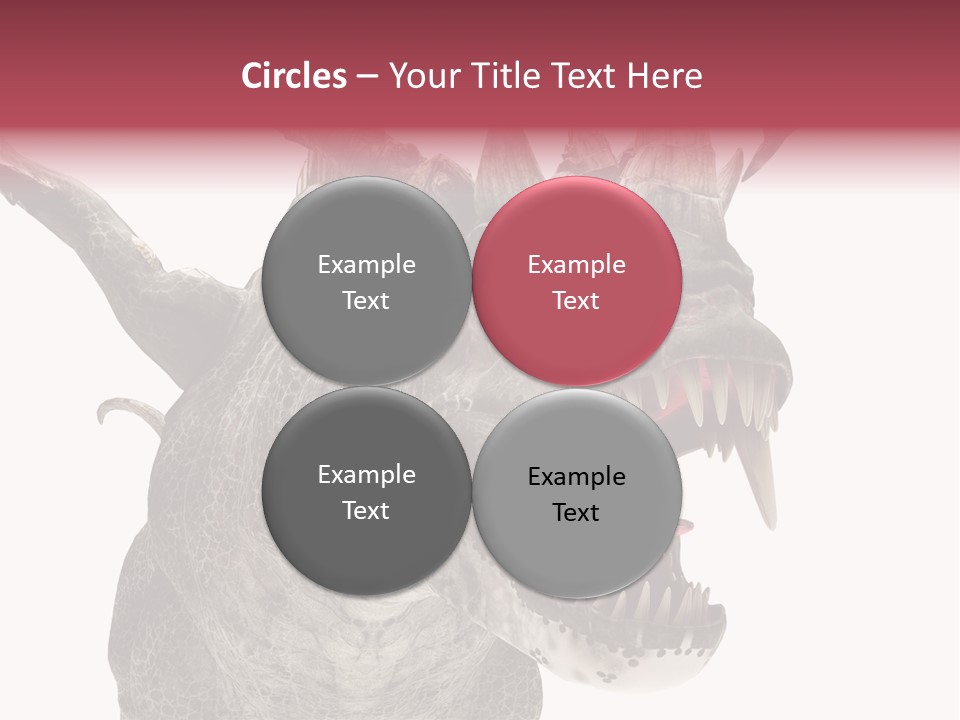 Circles – Your Title Text Here

Example Text

Example Text

Example Text

Example Text